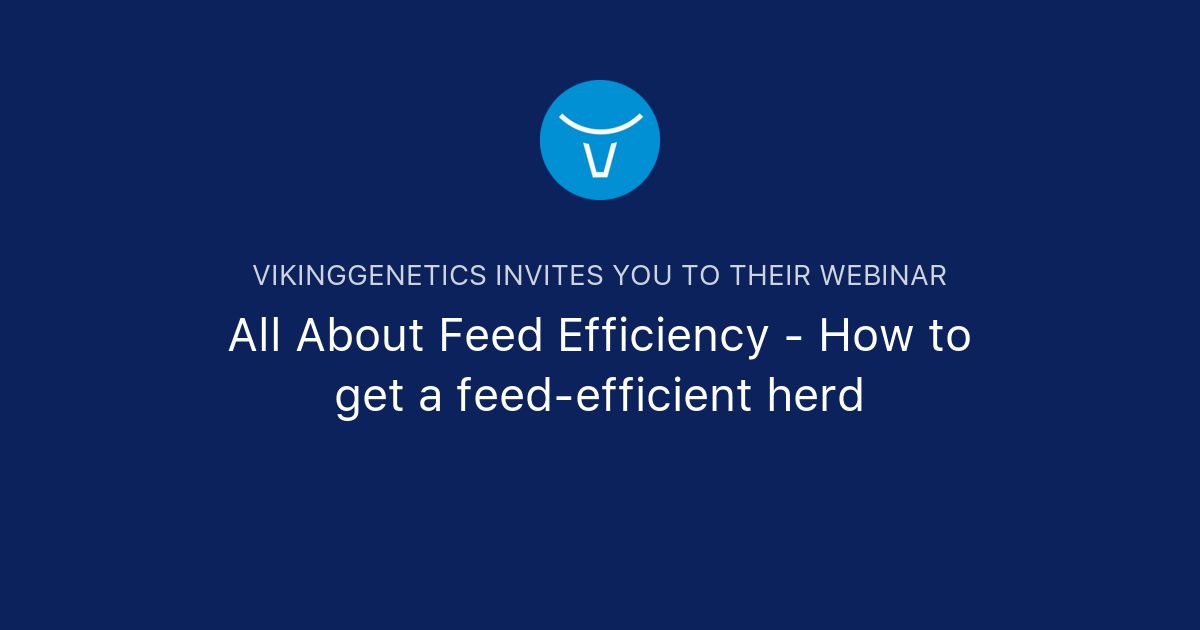 VIKINGGENETICS INVITES YOU TO THEIR WEBINAR

All About Feed Efficiency - How to get a feed-efficient herd